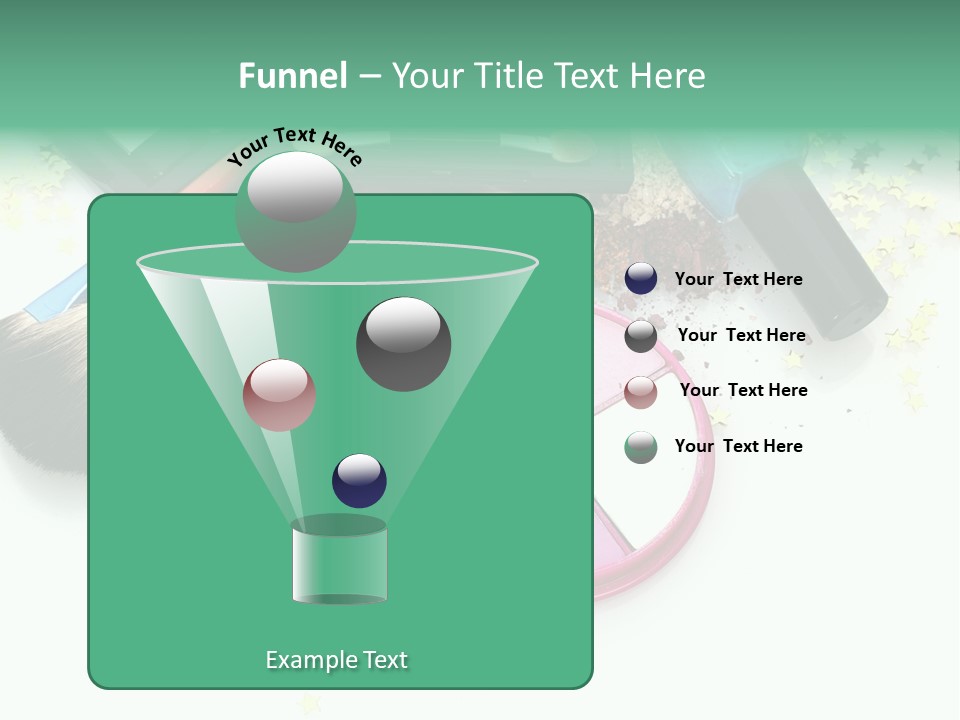 Funnel – Your Title Text Here

Your Text Here

Your Text Here

Your Text Here

Your Text Here

Your Text Here

Example Text